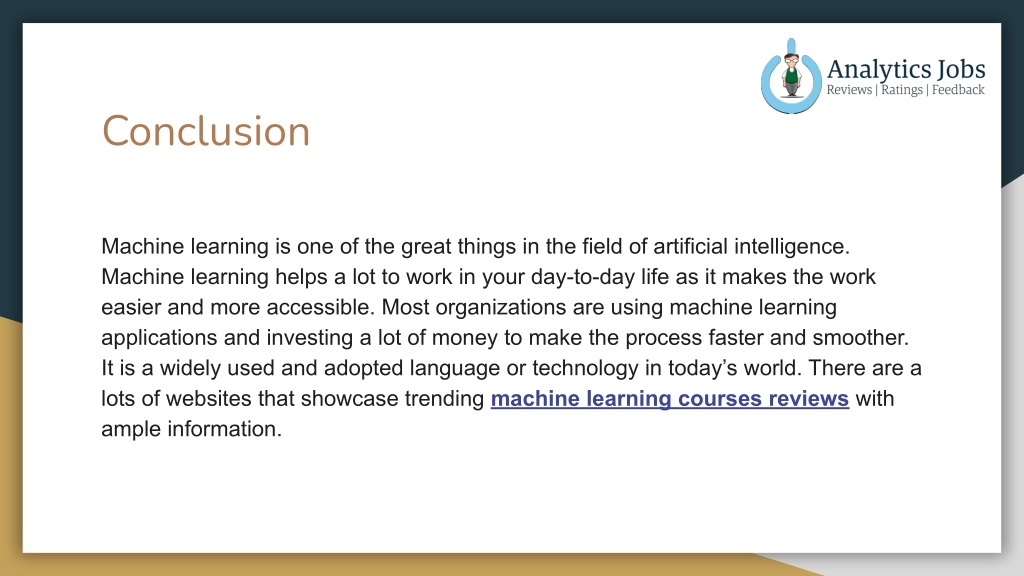 Analytics Jobs
Reviews | Ratings | Feedback

Conclusion

Machine learning is one of the great things in the field of artificial intelligence. Machine learning helps a lot to work in your day-to-day life as it makes the work easier and more accessible. Most organizations are using machine learning applications and investing a lot of money to make the process faster and smoother. It is a widely used and adopted language or technology in today's world. There are a lots of websites that showcase trending machine learning courses reviews with ample information.